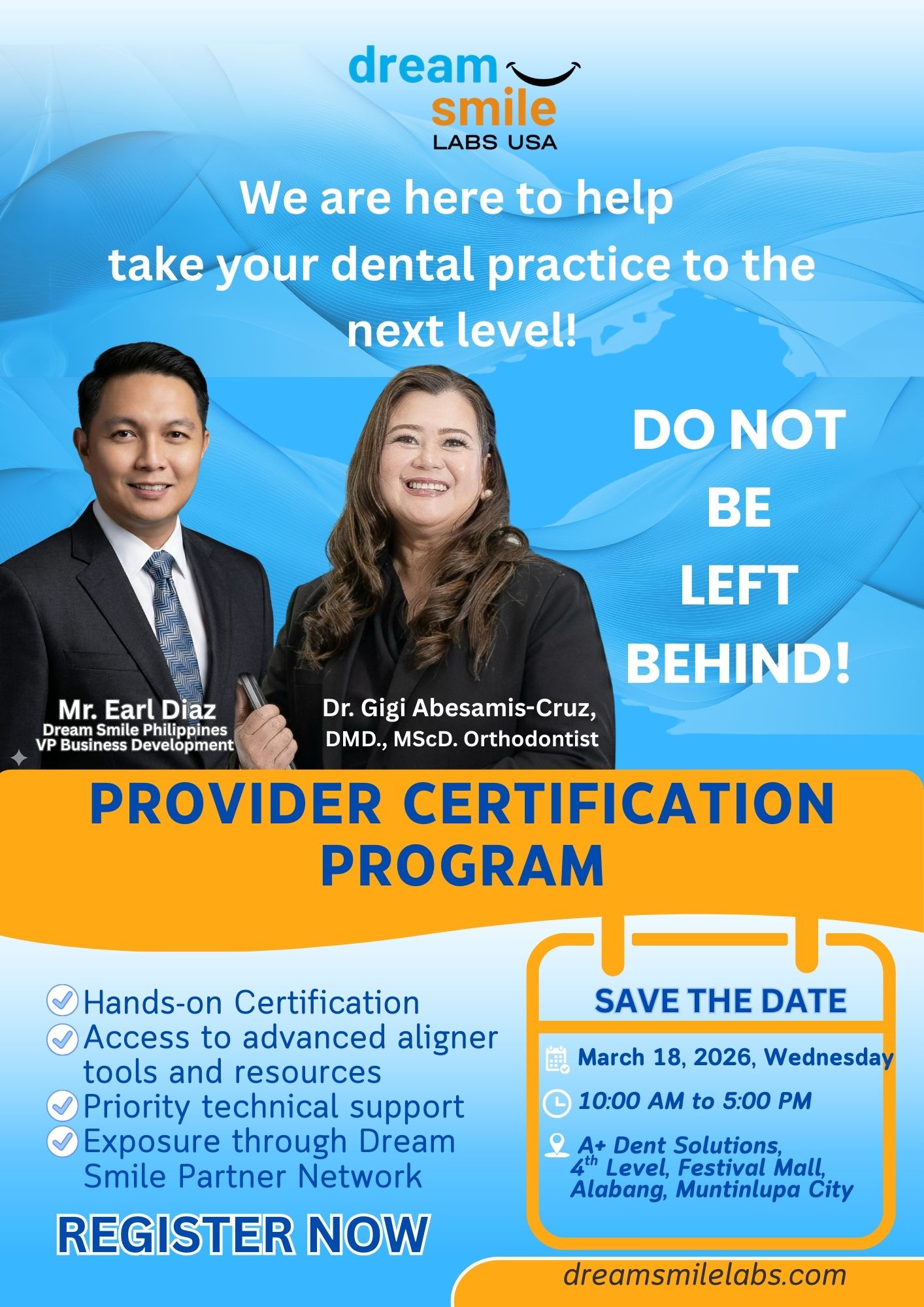 dream smile LABS USA

We are here to help take your dental practice to the next level!

DO NOT BE LEFT BEHIND!

Mr. Earl Diaz
Dream Smile Philippines
VP Business Development

Dr. Gigi Abesamis-Cruz, DMD., MScD. Orthodontist

PROVIDER CERTIFICATION PROGRAM

Hands-on Certification
Access to advanced aligner tools and resources
Priority technical support
Exposure through Dream Smile Partner Network

REGISTER NOW

SAVE THE DATE

March 18, 2026, Wednesday

10:00 AM to 5:00 PM

A+ Dent Solutions, $4^{th}$ Level, Festival Mall, Alabang, Muntinlupa City

dreamsmilelabs.com